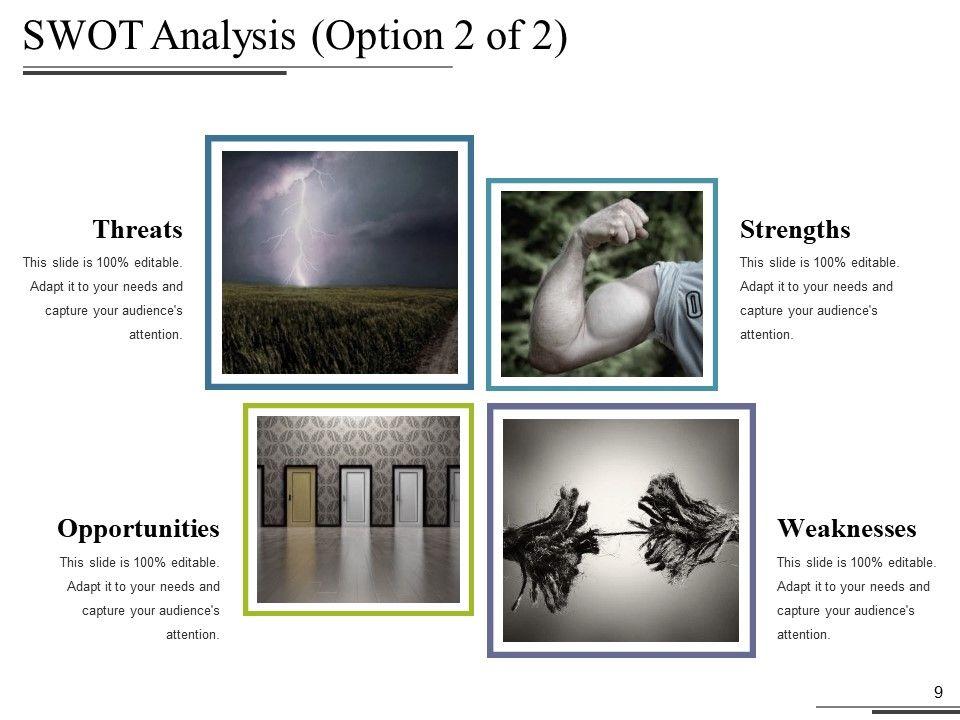 SWOT Analysis (Option 2 of 2)

Threats
This slide is 100% editable. Adapt it to your needs and capture your audience's attention.

Strengths
This slide is 100% editable. Adapt it to your needs and capture your audience's attention.

Opportunities
This slide is 100% editable. Adapt it to your needs and capture your audience's attention.

Weaknesses
This slide is 100% editable. Adapt it to your needs and capture your audience's attention.

9